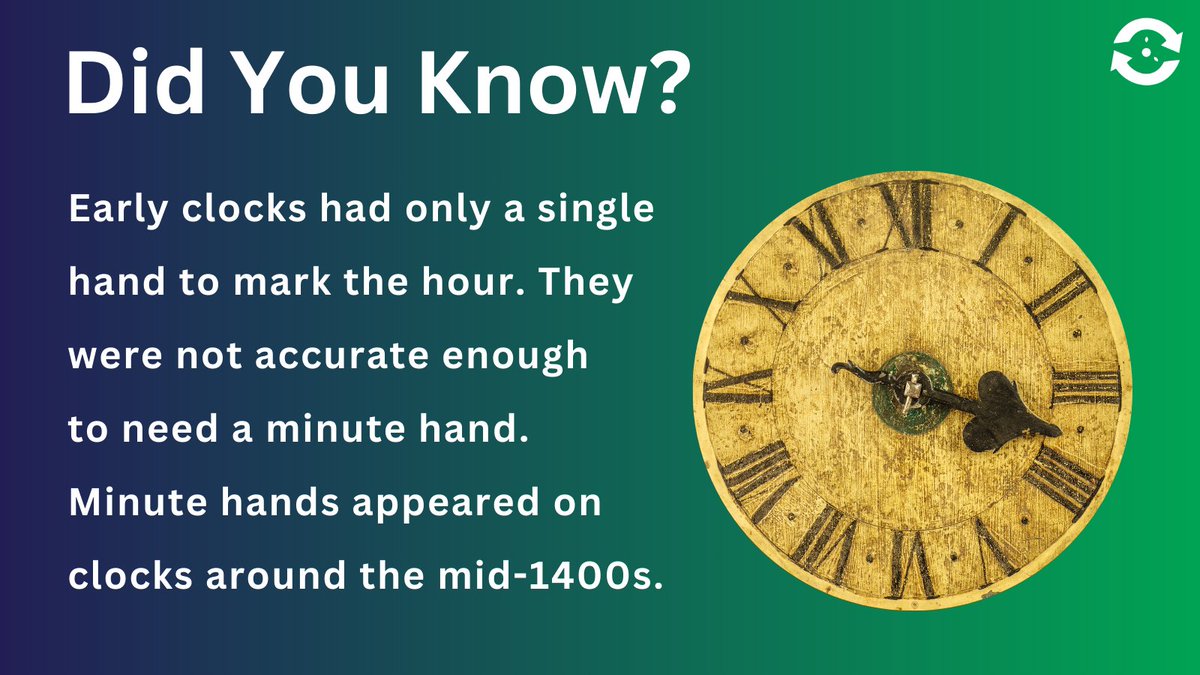 Did You Know?

Early clocks had only a single hand to mark the hour. They were not accurate enough to need a minute hand. Minute hands appeared on clocks around the mid-1400s.

XII I II III IIII V VI VII VIII IX X XI